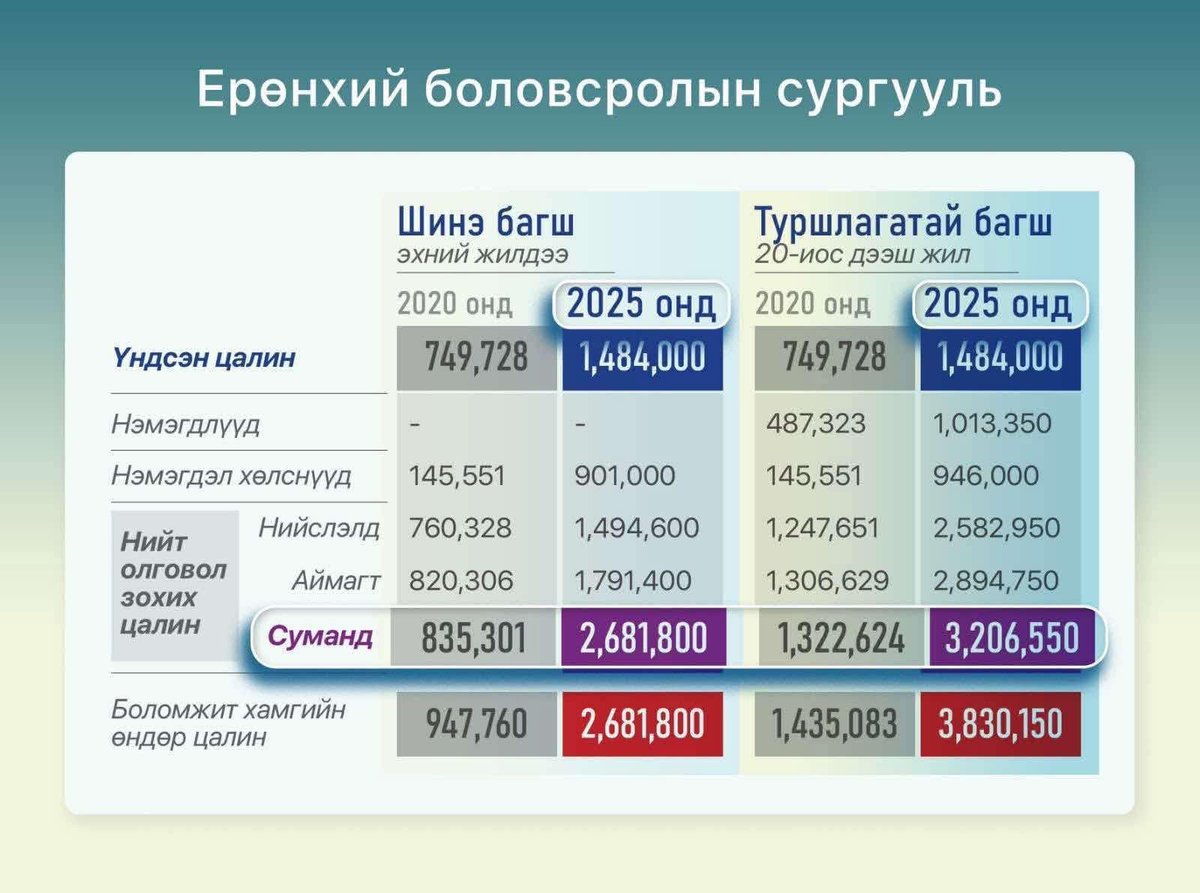 Ерөнхий боловсролын сургууль

| | | Шинэ багш эхний жилдээ 2020 онд | Шинэ багш эхний жилдээ 2025 онд | Туршлагатай багш 20-иос дээш жил 2020 онд | Туршлагатай багш 20-иос дээш жил 2025 онд |
|---|---|---|---|---|---|
| Үндсэн цалин | | 749,728 | 1,484,000 | 749,728 | 1,484,000 |
| Нэмэгдлүүд | | - | - | 487,323 | 1,013,350 |
| Нэмэгдэл хөлснүүд | | 145,551 | 901,000 | 145,551 | 946,000 |
| Нийт олговол зохих цалин | Нийслэлд | 760,328 | 1,494,600 | 1,247,651 | 2,582,950 |
| | Аймагт | 820,306 | 1,791,400 | 1,306,629 | 2,894,750 |
| | Суманд | 835,301 | 2,681,800 | 1,322,624 | 3,206,550 |
| Боломжит хамгийн өндөр цалин | | 947,760 | 2,681,800 | 1,435,083 | 3,830,150 |